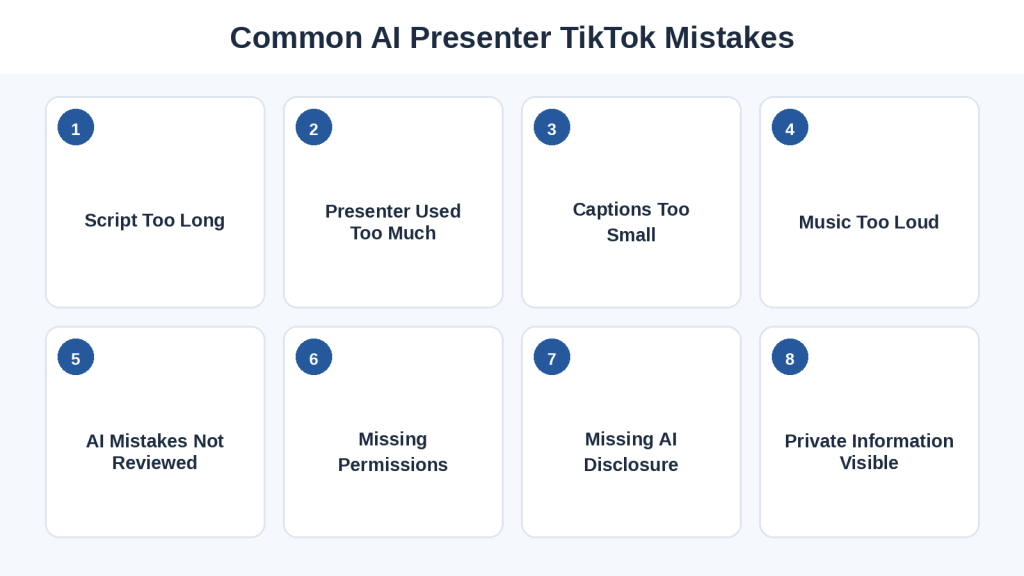 Common AI Presenter TikTok Mistakes

1
Script Too Long

2
Presenter Used Too Much

3
Captions Too Small

4
Music Too Loud

5
AI Mistakes Not Reviewed

6
Missing Permissions

7
Missing AI Disclosure

8
Private Information Visible